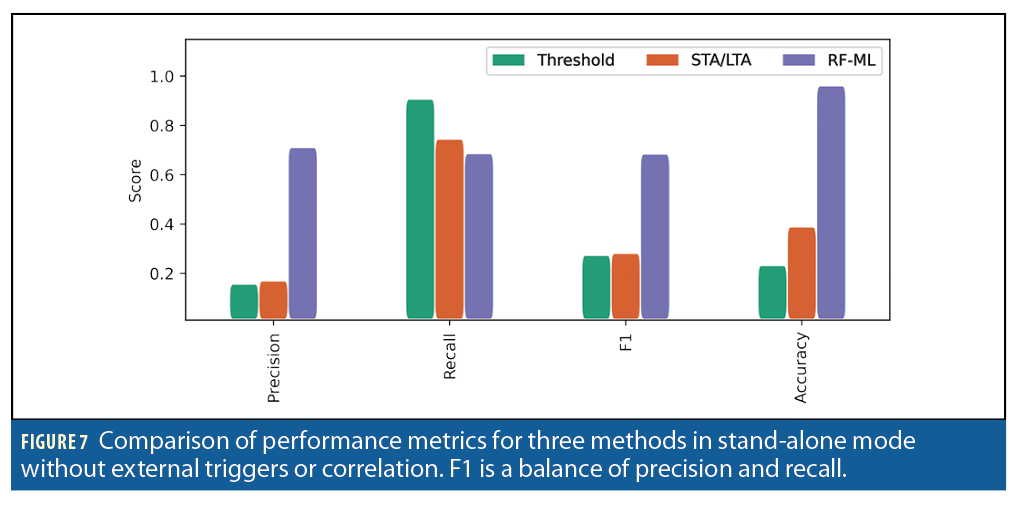 Threshold
STA/LTA
RF-ML

Score

1.0
0.8
0.6
0.4
0.2

Precision
Recall
F1
Accuracy

FIGURE 7 Comparison of performance metrics for three methods in stand-alone mode without external triggers or correlation. F1 is a balance of precision and recall.